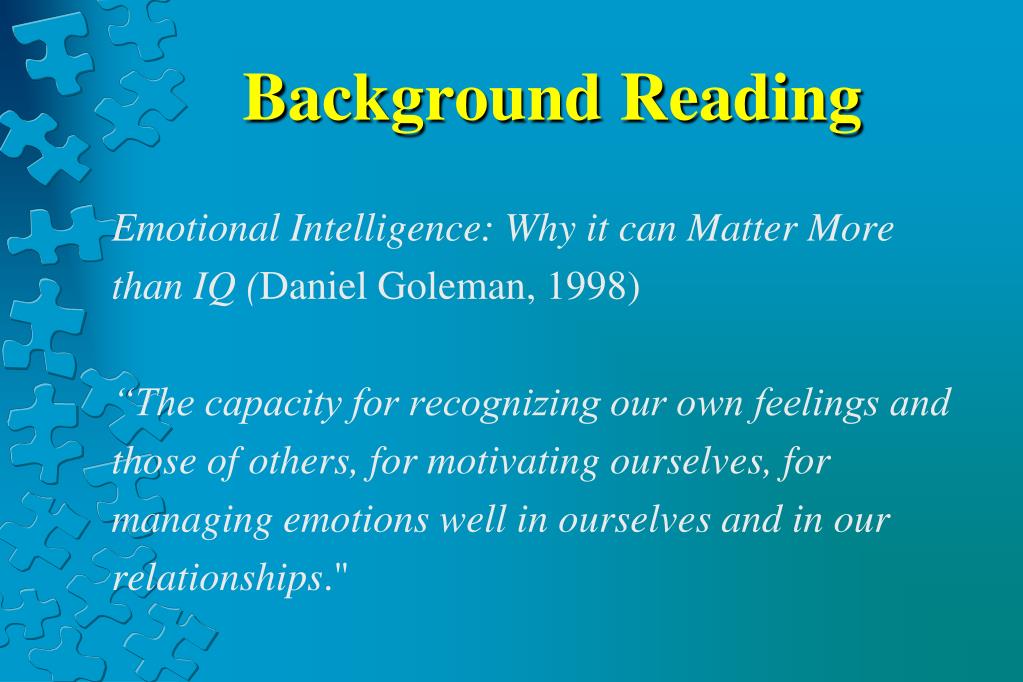 Background Reading

Emotional Intelligence: Why it can Matter More than IQ (Daniel Goleman, 1998)

“The capacity for recognizing our own feelings and those of others, for motivating ourselves, for managing emotions well in ourselves and in our relationships."